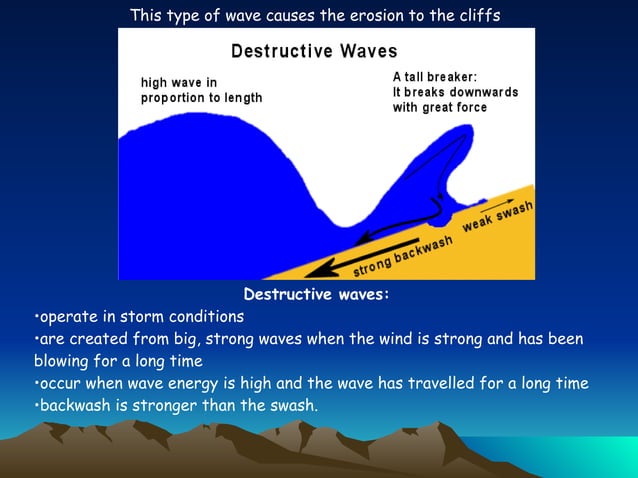 This type of wave causes the erosion to the cliffs

Destructive Waves

high wave in proportion to length

A tall breaker: It breaks downwards with great force

weak swash

strong backwash

Destructive waves:

•operate in storm conditions
•are created from big, strong waves when the wind is strong and has been blowing for a long time
•occur when wave energy is high and the wave has travelled for a long time
•backwash is stronger than the swash.